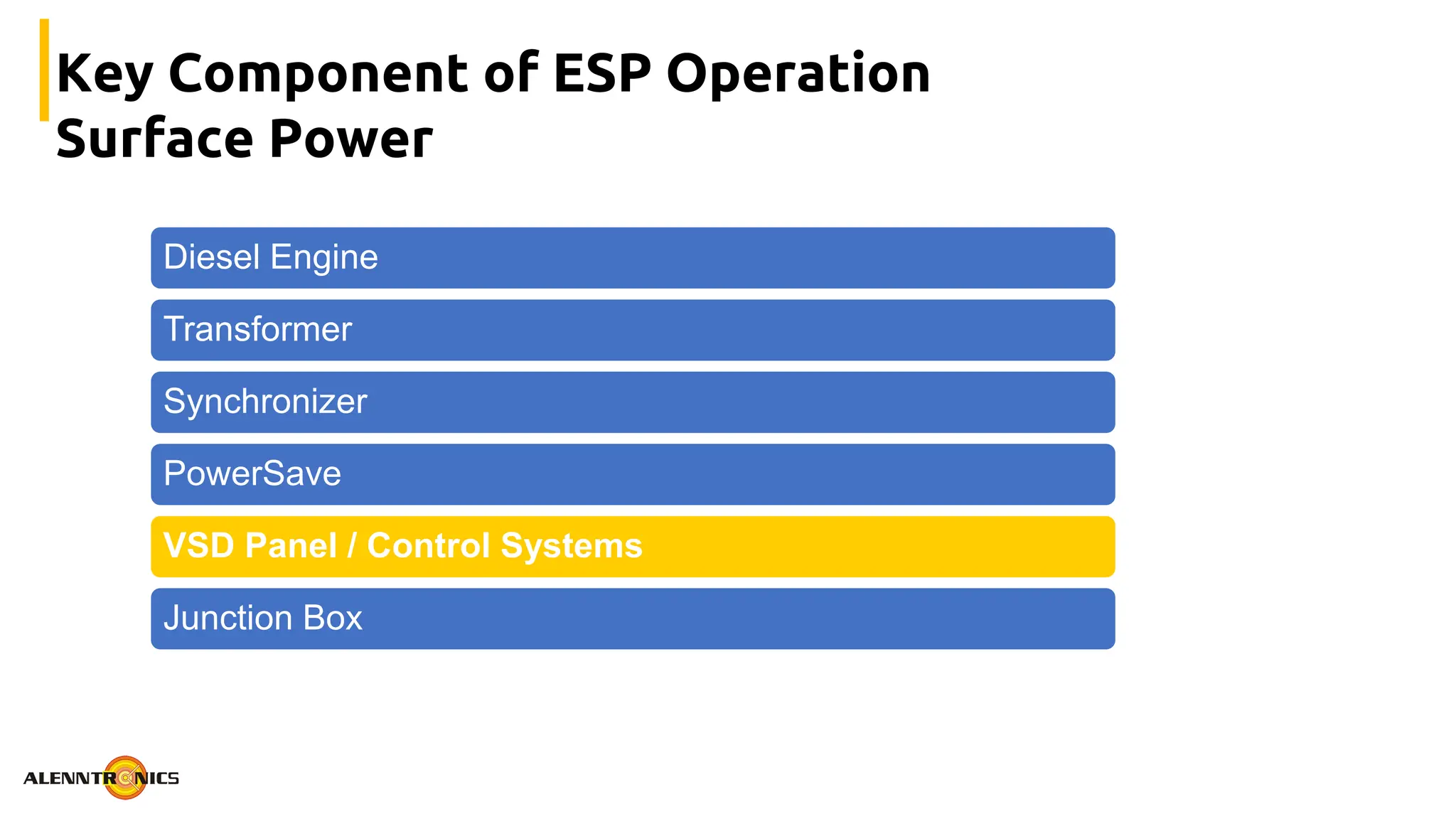 Key Component of ESP Operation
Surface Power

Diesel Engine

Transformer

Synchronizer

PowerSave

VSD Panel / Control Systems

Junction Box

ALENNTRONICS